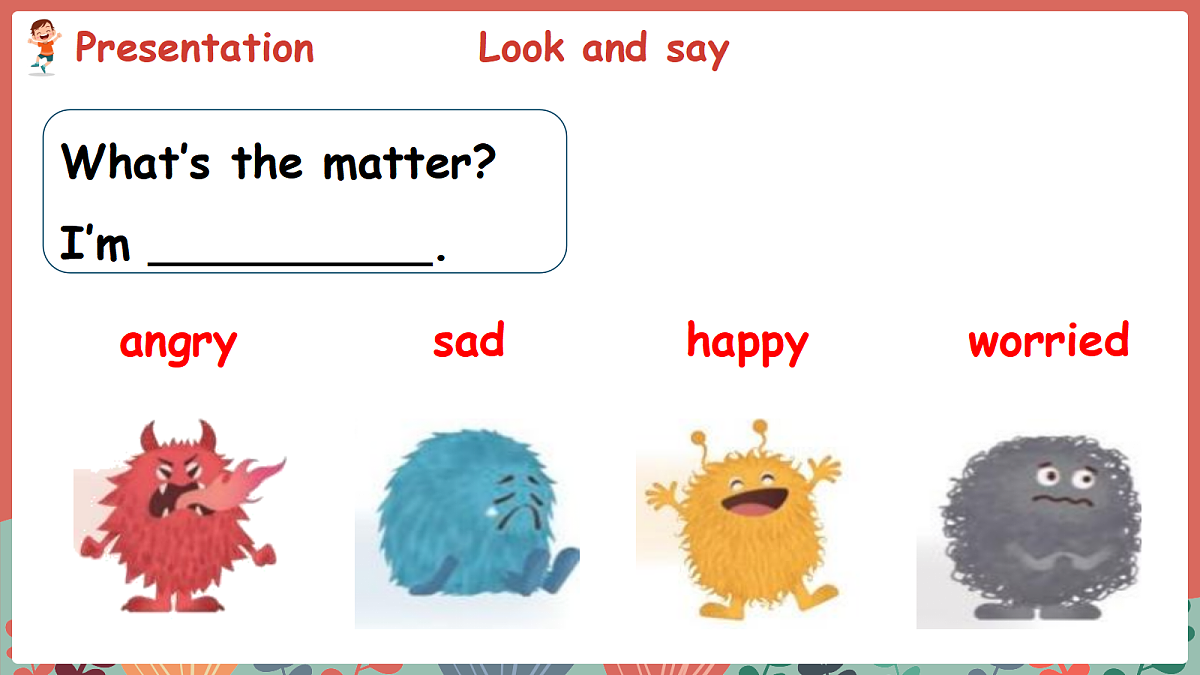 Presentation Look and say

What's the matter?

I'm ____.

angry sad happy worried